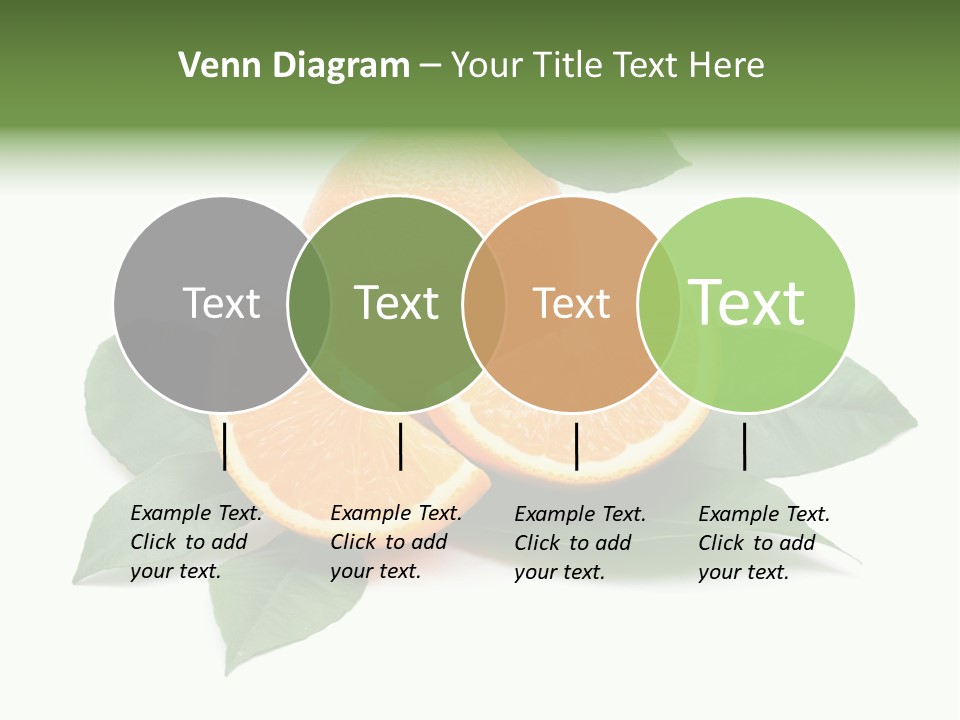 Venn Diagram – Your Title Text Here

Text

Text

Text

Text

Example Text. Click to add your text.

Example Text. Click to add your text.

Example Text. Click to add your text.

Example Text. Click to add your text.